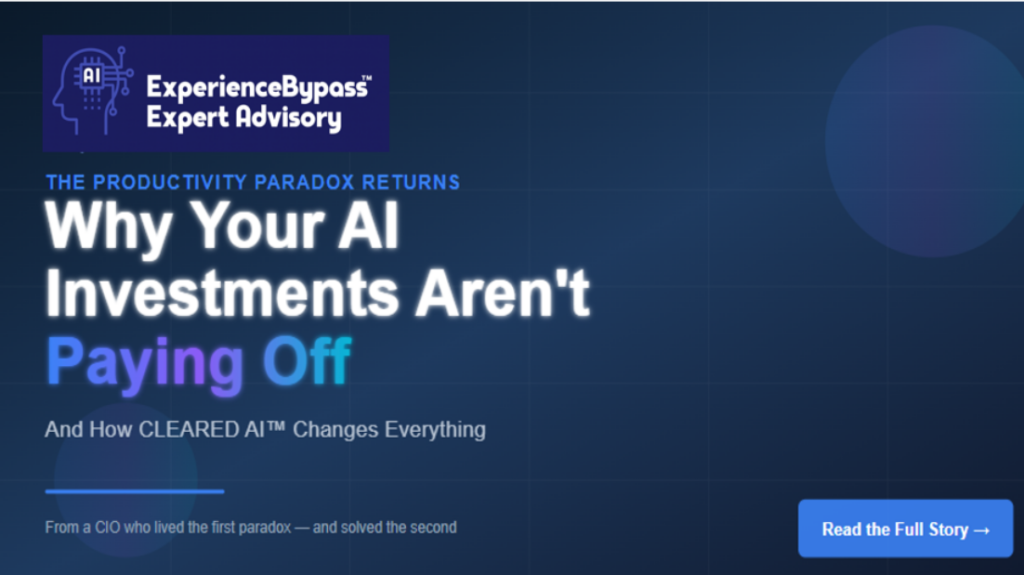 AI

ExperienceBypass™
Expert Advisory

THE PRODUCTIVITY PARADOX RETURNS

Why Your AI Investments Aren't Paying Off

And How CLEARED AI™ Changes Everything

From a CIO who lived the first paradox — and solved the second

Read the Full Story →